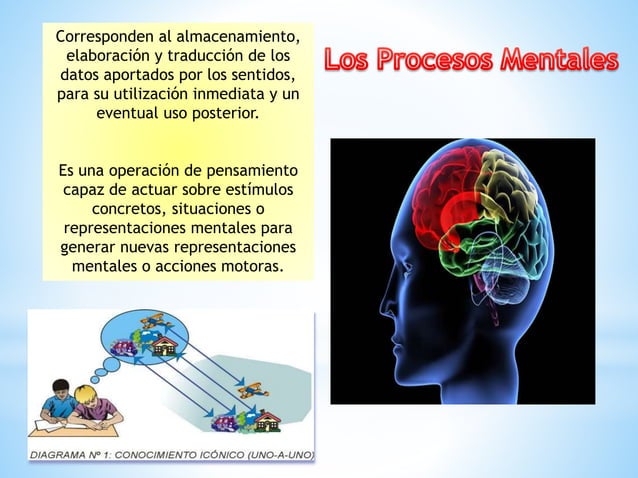 Los Procesos Mentales

Corresponden al almacenamiento, elaboración y traducción de los datos aportados por los sentidos, para su utilización inmediata y un eventual uso posterior.

Es una operación de pensamiento capaz de actuar sobre estímulos concretos, situaciones o representaciones mentales para generar nuevas representaciones mentales o acciones motoras.

DIAGRAMA Nº 1: CONOCIMIENTO ICÓNICO (UNO-A-UNO)